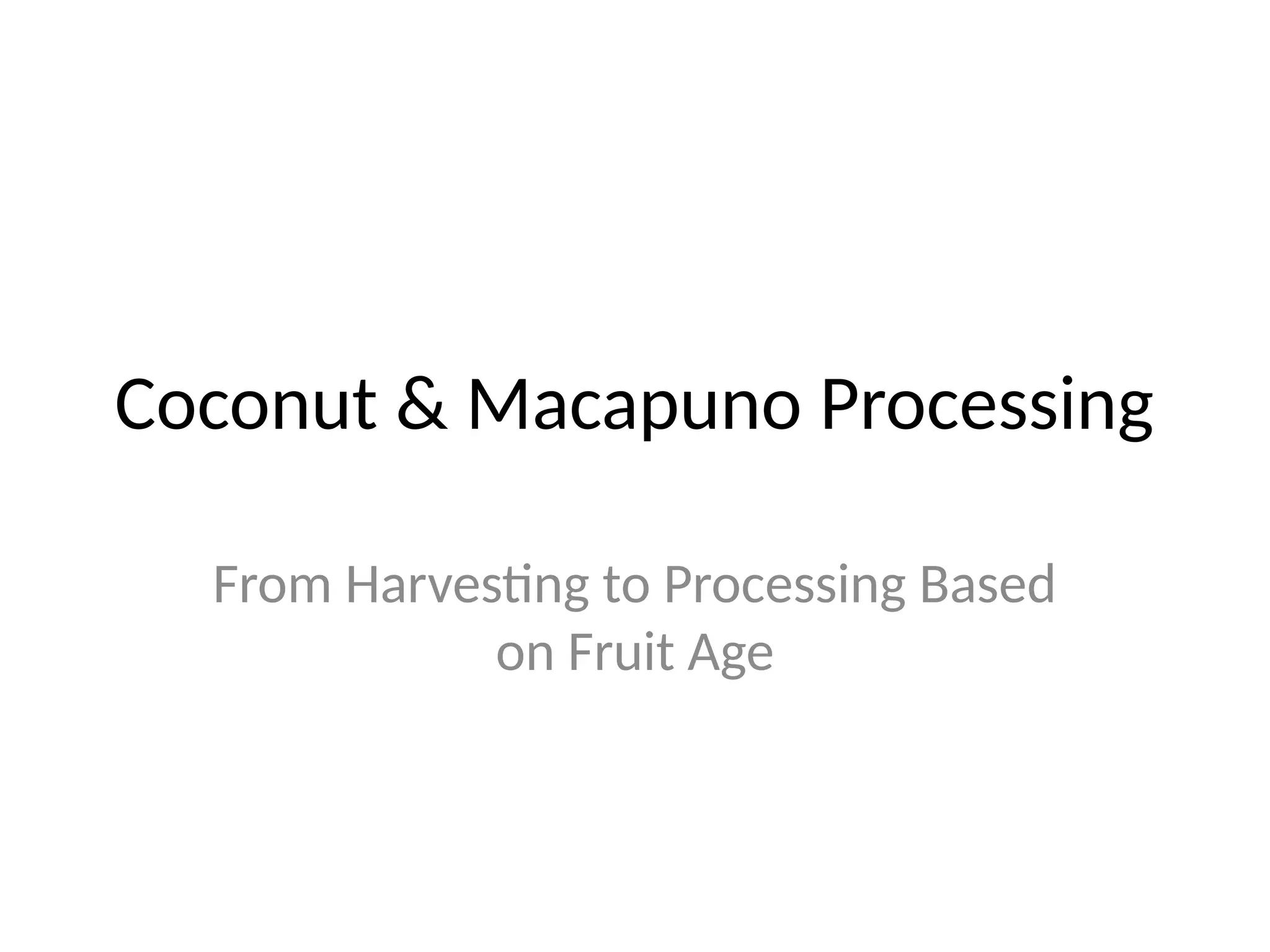 Coconut & Macapuno Processing

From Harvesting to Processing Based on Fruit Age